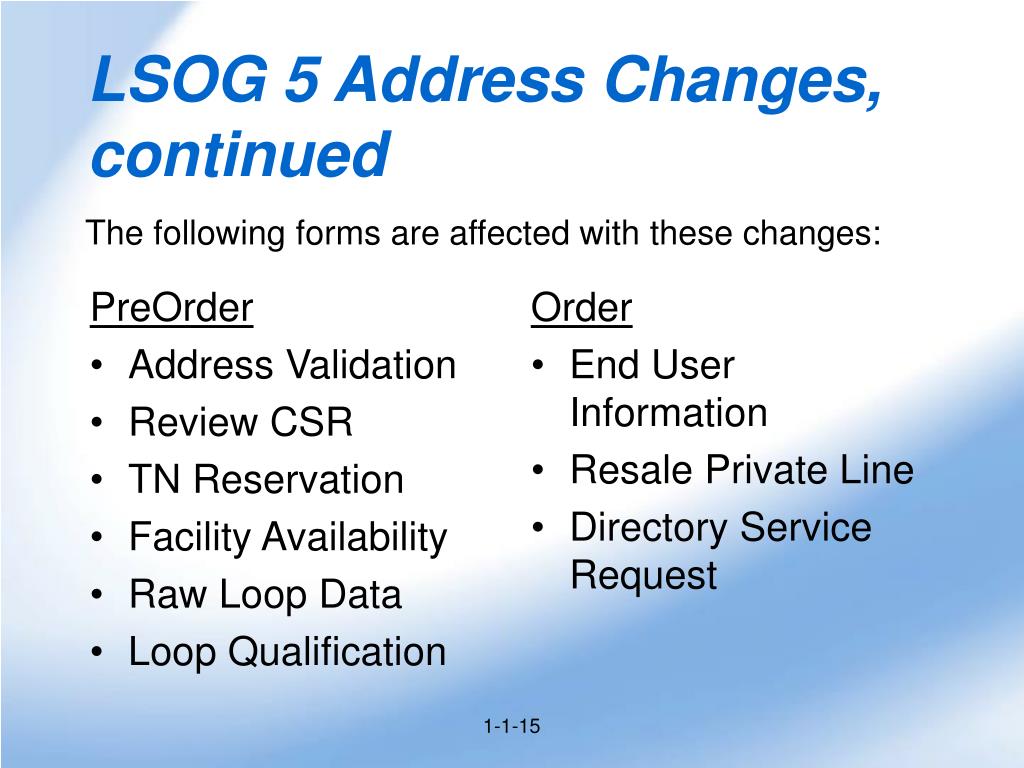 LSOG 5 Address Changes, continued

The following forms are affected with these changes:

PreOrder
• Address Validation
• Review CSR
• TN Reservation
• Facility Availability
• Raw Loop Data
• Loop Qualification

Order
• End User Information
• Resale Private Line
• Directory Service Request

1-1-15